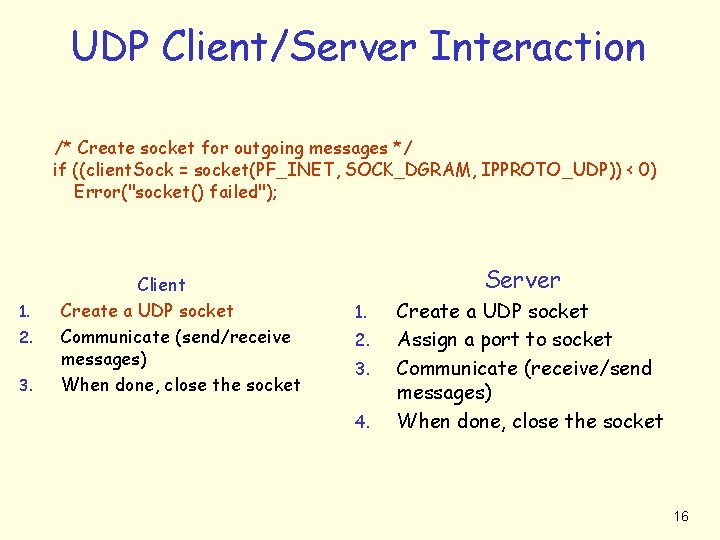 UDP Client/Server Interaction

/* Create socket for outgoing messages */
if ((clientSock = socket(PF_INET, SOCK_DGRAM, IPPROTO_UDP)) < 0)
Error("socket() failed");

Client

1. Create a UDP socket
2. Communicate (send/receive messages)
3. When done, close the socket

Server

1. Create a UDP socket
2. Assign a port to socket
3. Communicate (receive/send messages)
4. When done, close the socket

16